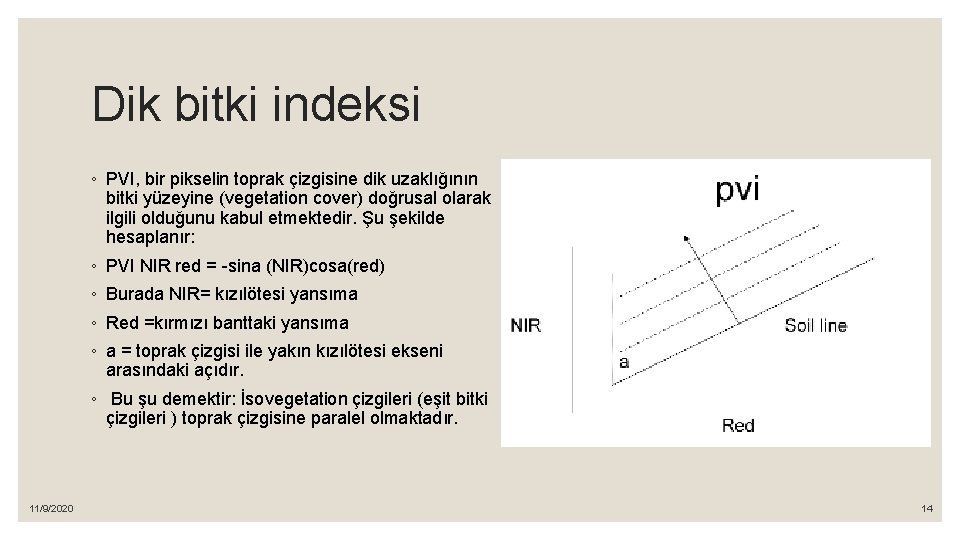 Dik bitki indeksi

◦ PVI, bir pikselin toprak çizgisine dik uzaklığının bitki yüzeyine (vegetation cover) doğrusal olarak ilgili olduğunu kabul etmektedir. Şu şekilde hesaplanır:

◦ PVI NIR red = -sina (NIR)cosa(red)

◦ Burada NIR= kızılötesi yansıma

◦ Red =kırmızı banttaki yansıma

◦ a = toprak çizgisi ile yakın kızılötesi ekseni arasındaki açıdır.

◦ Bu şu demektir: İsovegetation çizgileri (eşit bitki çizgileri ) toprak çizgisine paralel olmaktadır.

pvi

NIR

Soil line

a

Red

11/9/2020

14